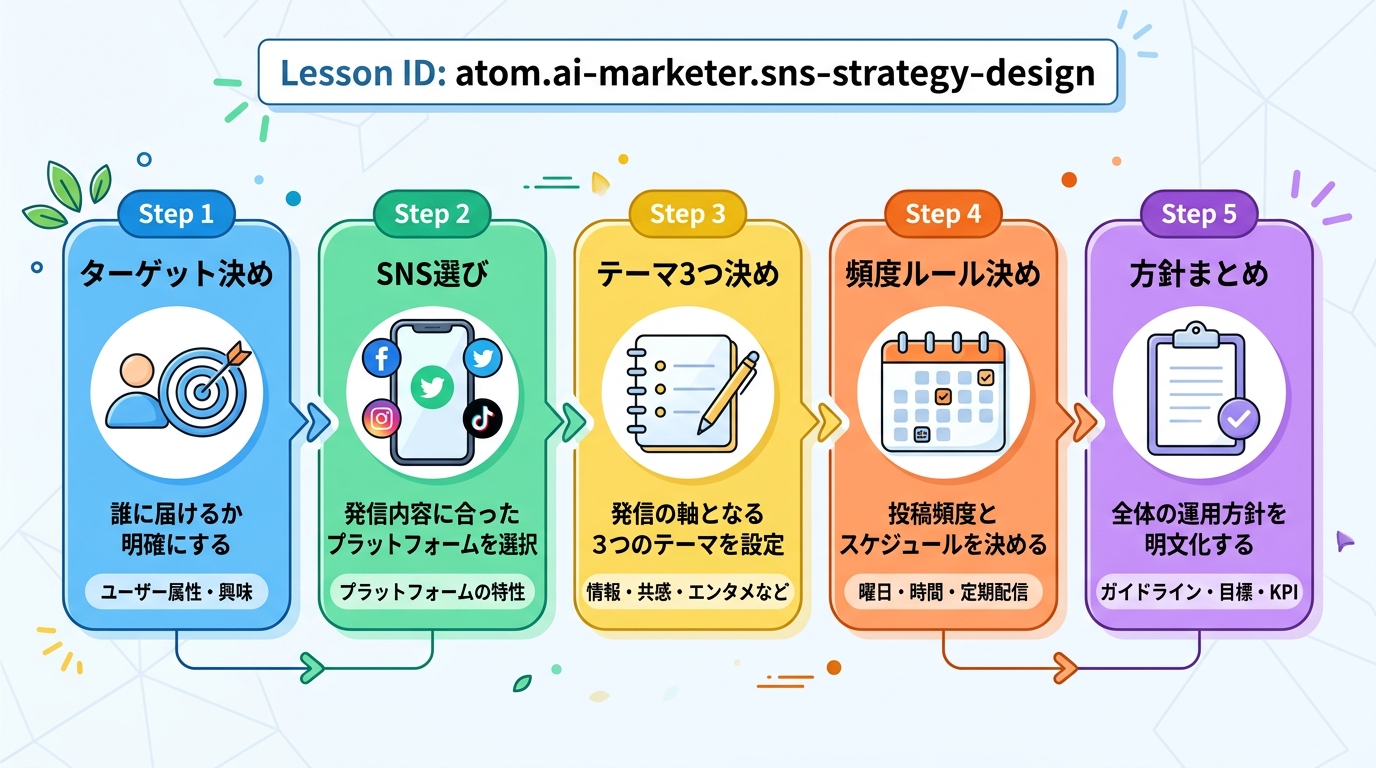 Lesson ID: atom.ai-marketer.sns-strategy-design

Step 1
ターゲット決め
誰に届けるか明確にする
ユーザー属性・興味

Step 2
SNS選び
発信内容に合ったプラットフォームを選択
プラットフォームの特性

Step 3
テーマ3つ決め
発信の軸となる3つのテーマを設定
情報・共感・エンタメなど

Step 4
頻度ルール決め
投稿頻度とスケジュールを決める
曜日・時間・定期配信

Step 5
方針まとめ
全体の運用方針を明文化する
ガイドライン・目標・KPI